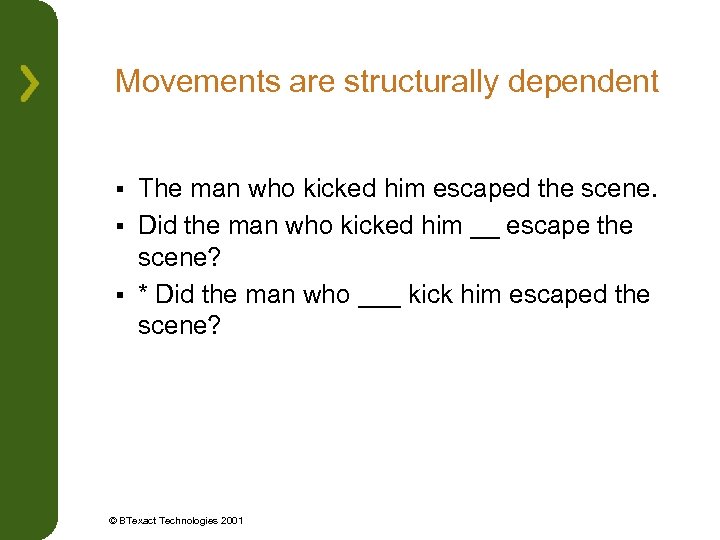 Movements are structurally dependent

▪ The man who kicked him escaped the scene.
▪ Did the man who kicked him __ escape the scene?
▪ * Did the man who ___ kick him escaped the scene?

© BTexact Technologies 2001